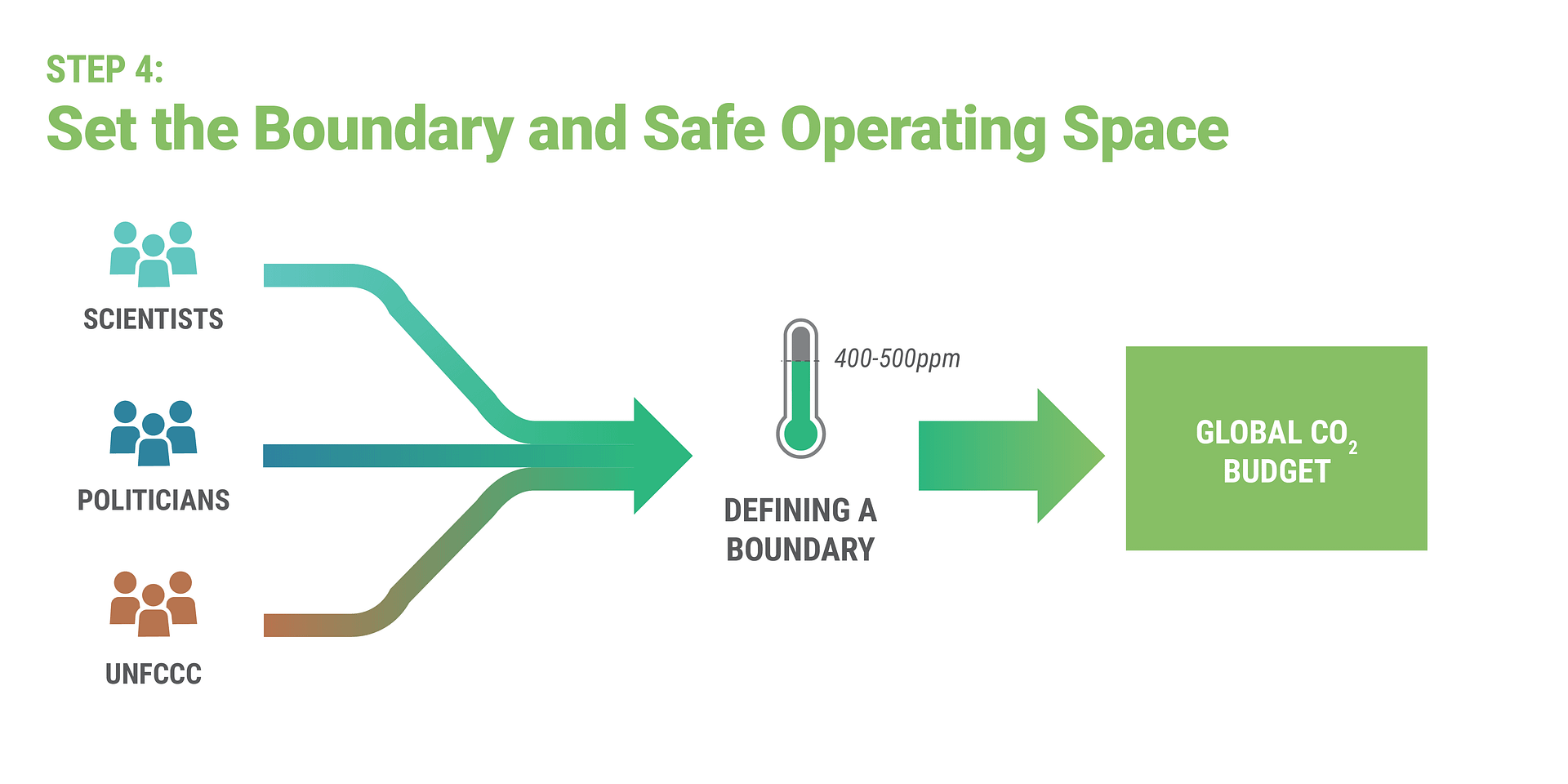 STEP 4:
Set the Boundary and Safe Operating Space

SCIENTISTS

POLITICIANS

UNFCCC

400-500ppm

DEFINING A BOUNDARY

GLOBAL $CO_2$ BUDGET